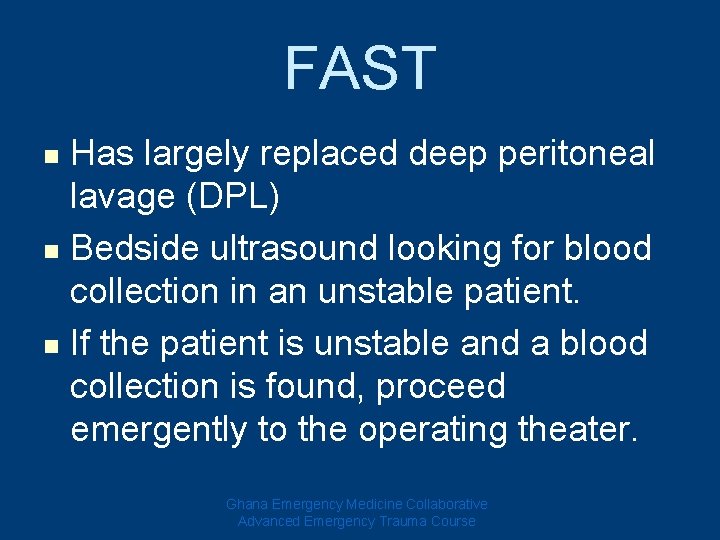 FAST

- Has largely replaced deep peritoneal lavage (DPL)
- Bedside ultrasound looking for blood collection in an unstable patient.
- If the patient is unstable and a blood collection is found, proceed emergently to the operating theater.

Ghana Emergency Medicine Collaborative
Advanced Emergency Trauma Course